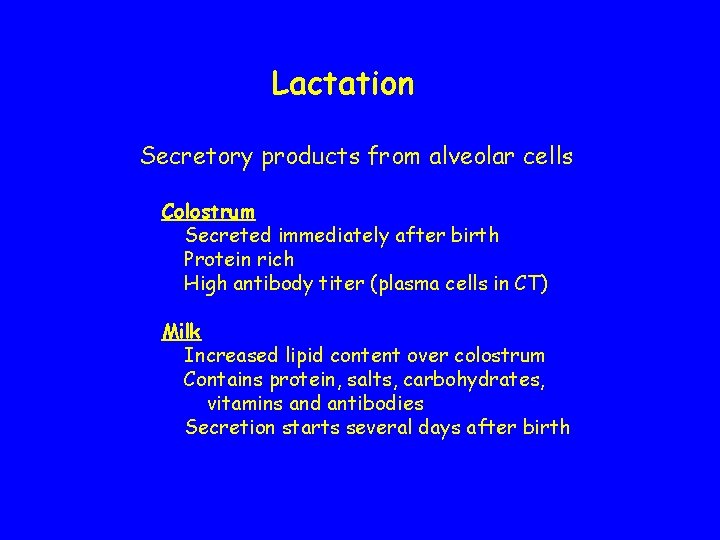 Lactation

Secretory products from alveolar cells

Colostrum
Secreted immediately after birth
Protein rich
High antibody titer (plasma cells in CT)

Milk
Increased lipid content over colostrum
Contains protein, salts, carbohydrates, vitamins and antibodies
Secretion starts several days after birth